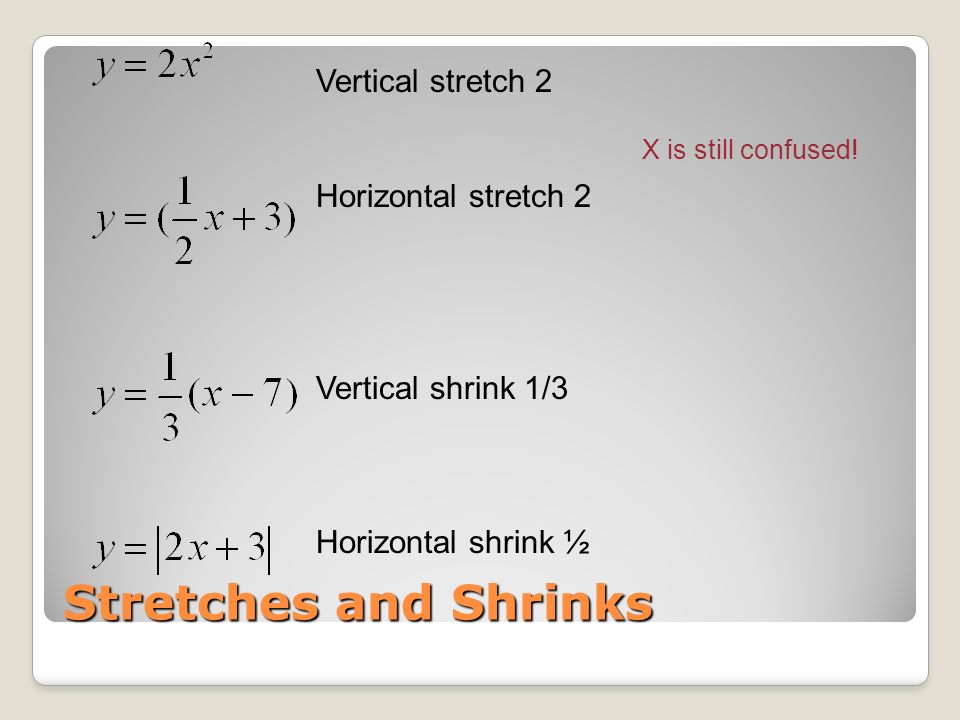 $y = 2x^2$ Vertical stretch 2

X is still confused!

$y = (\frac{1}{2}x + 3)$ Horizontal stretch 2

$y = \frac{1}{3}(x - 7)$ Vertical shrink 1/3

$y = |2x + 3|$ Horizontal shrink ½

Stretches and Shrinks